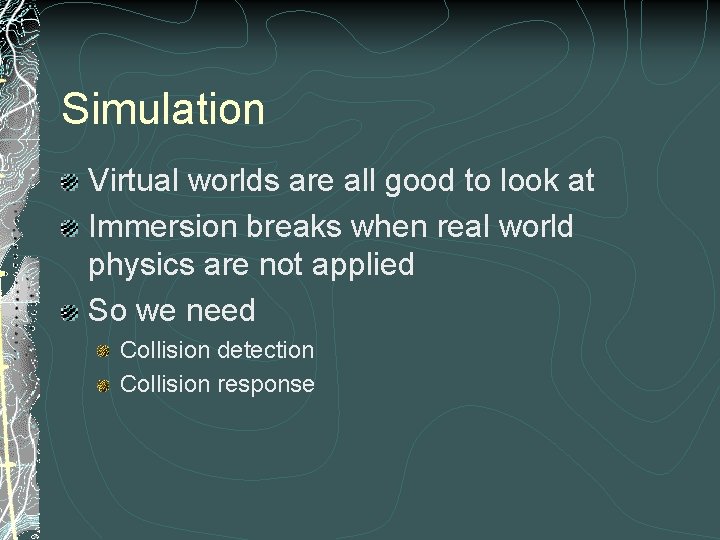 Simulation

Virtual worlds are all good to look at

Immersion breaks when real world physics are not applied

So we need

Collision detection

Collision response